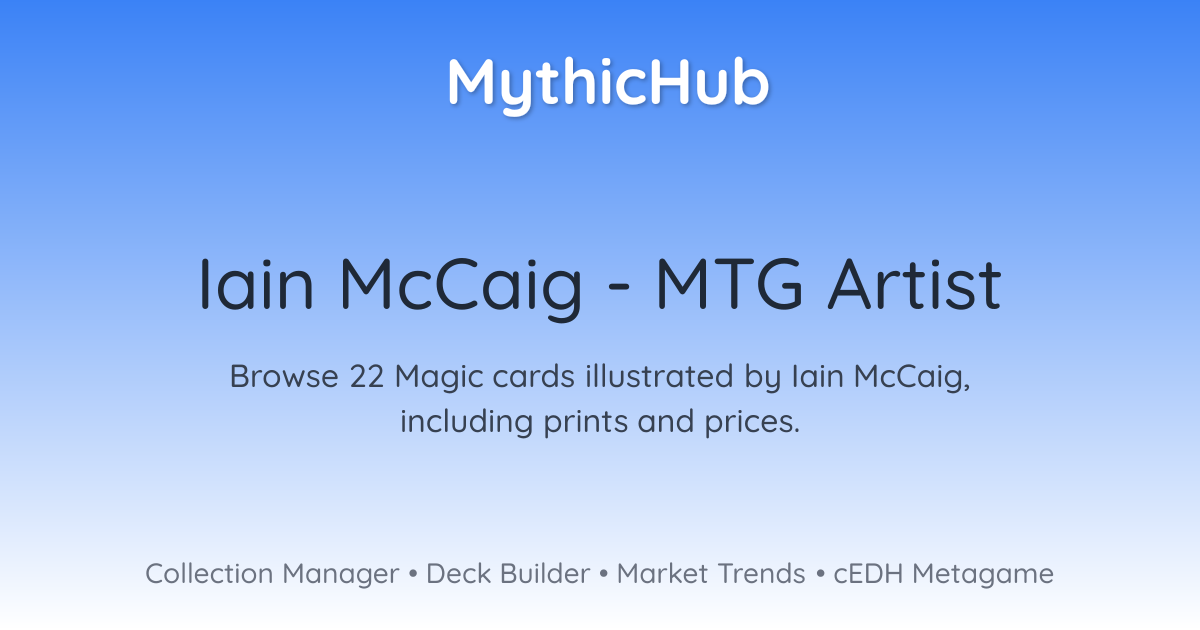 MythicHub

Iain McCaig - MTG Artist

Browse 22 Magic cards illustrated by Iain McCaig, including prints and prices.

Collection Manager • Deck Builder • Market Trends • cEDH Metagame